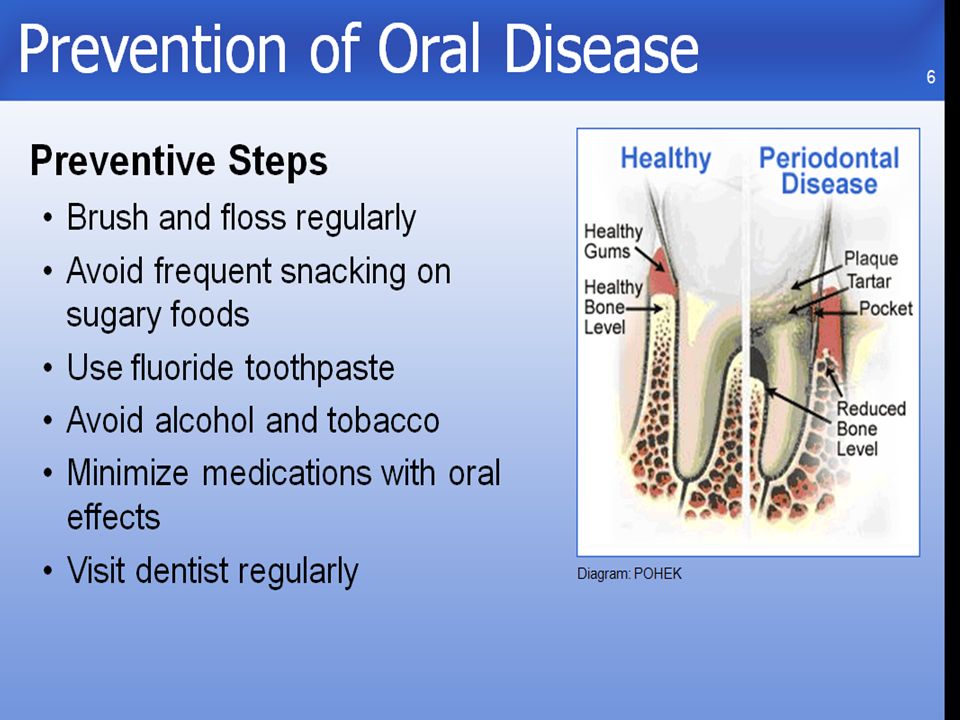 Prevention of Oral Disease

6

Preventive Steps

• Brush and floss regularly
• Avoid frequent snacking on sugary foods
• Use fluoride toothpaste
• Avoid alcohol and tobacco
• Minimize medications with oral effects
• Visit dentist regularly

Healthy

Periodontal Disease

Healthy Gums

Healthy Bone Level

Plaque

Tartar

Pocket

Reduced Bone Level

Diagram: POHEK